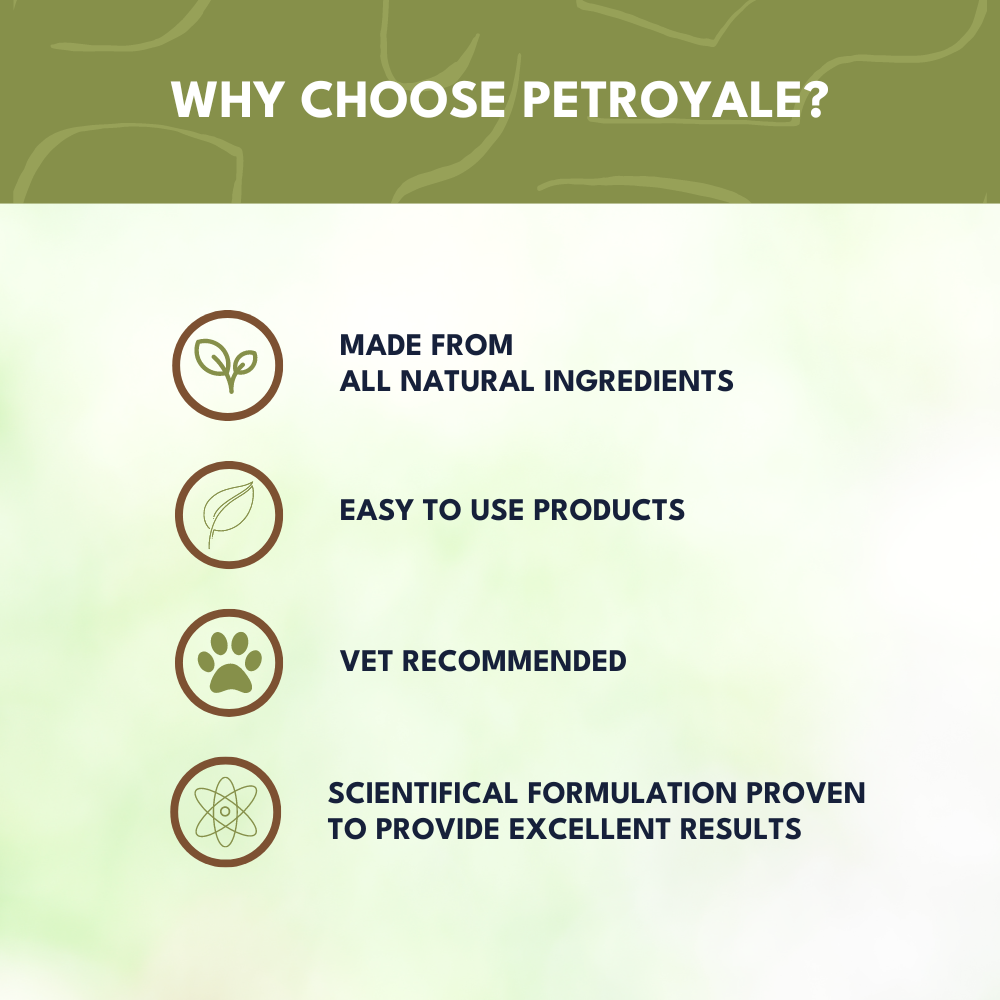 WHY CHOOSE PETROYALE?

MADE FROM ALL NATURAL INGREDIENTS

EASY TO USE PRODUCTS

VET RECOMMENDED

SCIENTIFICAL FORMULATION PROVEN TO PROVIDE EXCELLENT RESULTS